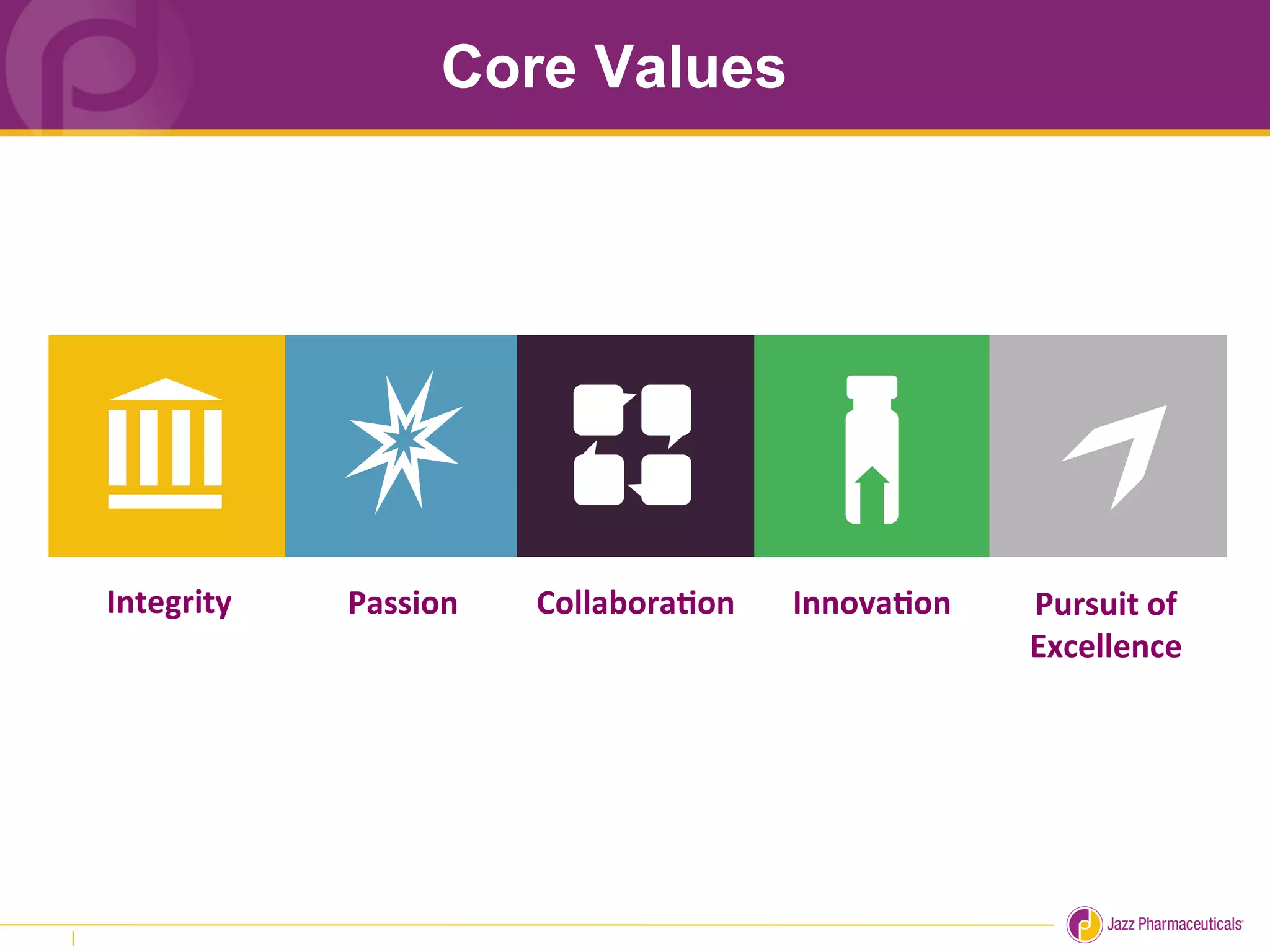 Core Values

Integrity

Passion

Collaboration

Innovation

Pursuit of Excellence

Jazz Pharmaceuticals